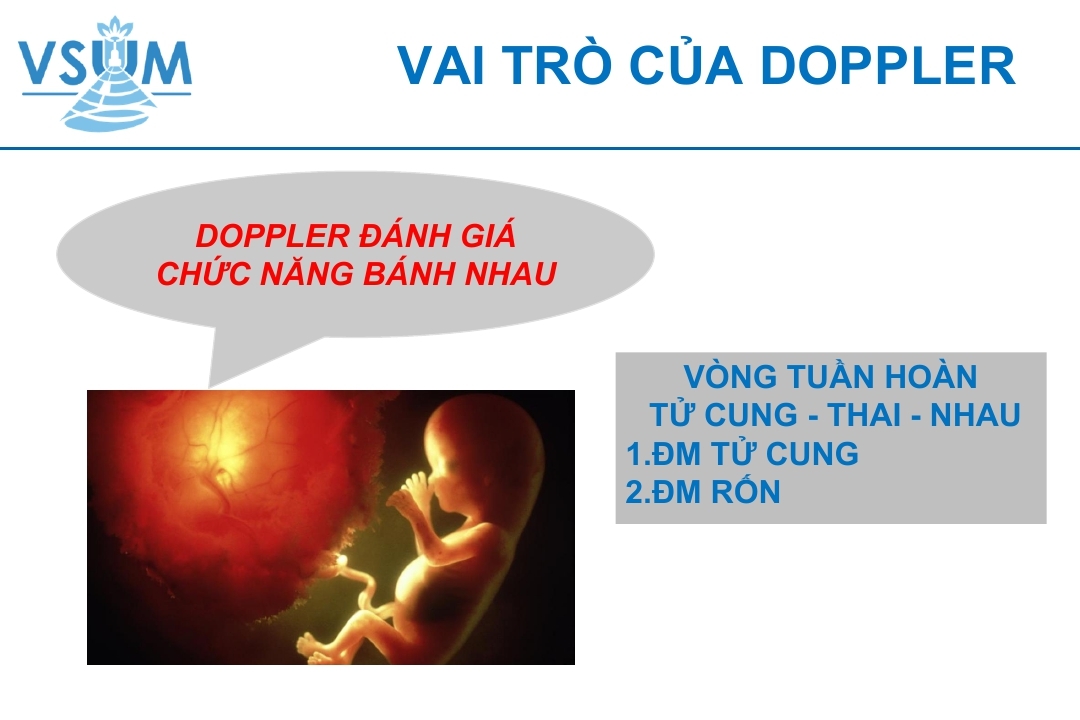 VSUM

VAI TRÒ CỦA DOPPLER

DOPPLER ĐÁNH GIÁ CHỨC NĂNG BÁNH NHAU

VÒNG TUẦN HOÀN
TỬ CUNG - THAI - NHAU
1.ĐM TỬ CUNG
2.ĐM RỐN